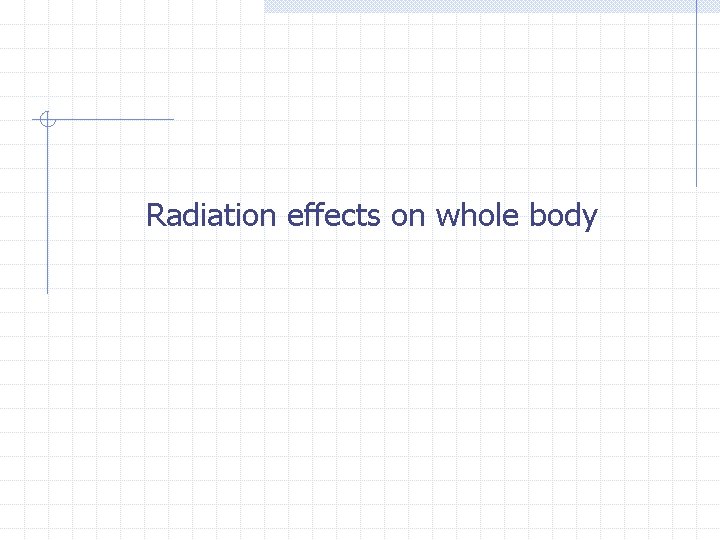 Radiation effects on whole body